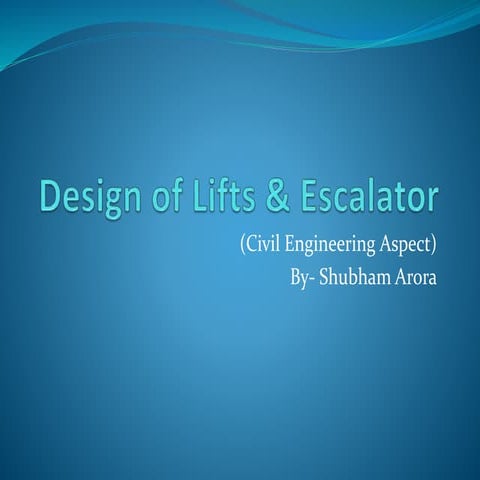 Design of Lifts & Escalator

(Civil Engineering Aspect)
By- Shubham Arora